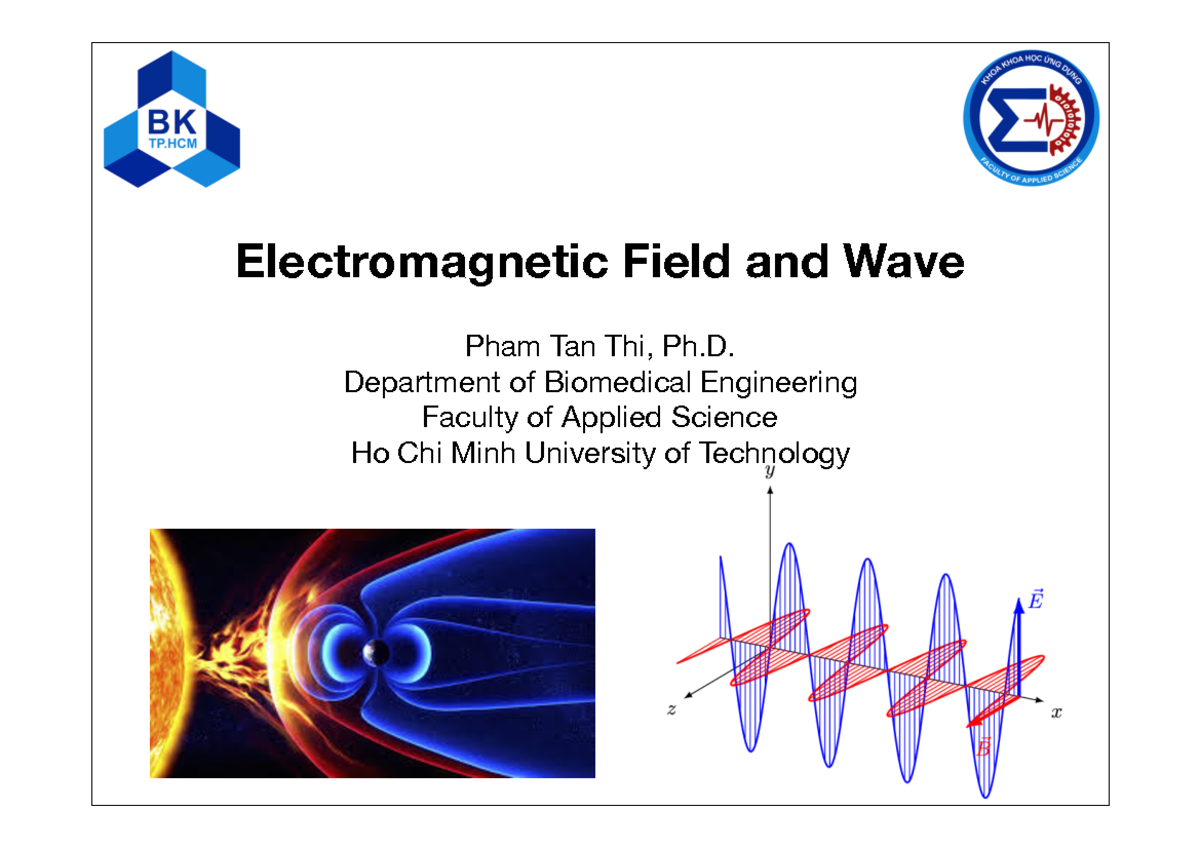 BK
TP.HCM

KHOA KHOA HỌC ỨNG DỤNG
FACULTY OF APPLIED SCIENCE

Electromagnetic Field and Wave

Pham Tan Thi, Ph.D.
Department of Biomedical Engineering
Faculty of Applied Science
Ho Chi Minh University of Technology

$y$
$\vec{E}$
$z$
$x$
$\vec{B}$